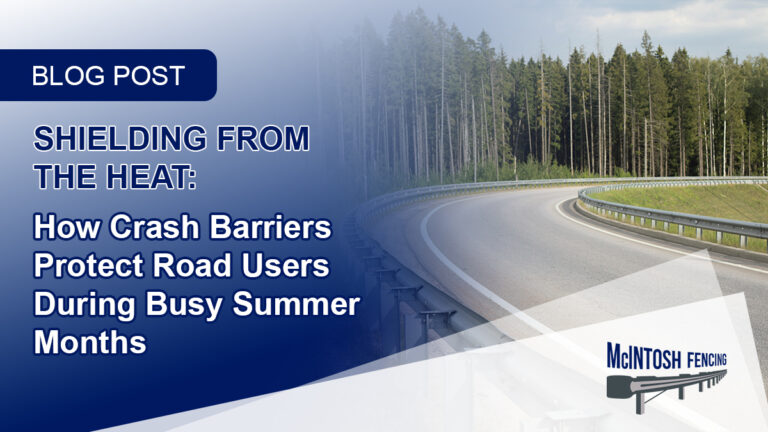 BLOG POST

SHIELDING FROM THE HEAT:

How Crash Barriers Protect Road Users During Busy Summer Months

McINTOSH FENCING